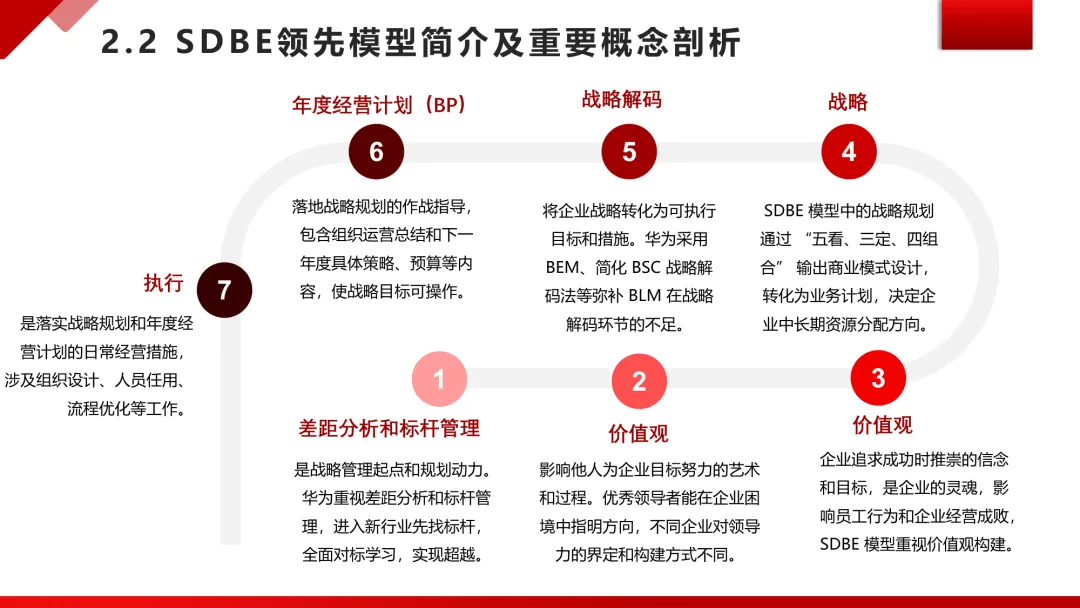 2.2 SDBE领先模型简介及重要概念剖析

年度经营计划（BP）

6

落地战略规划的作战指导，包含组织运营总结和下一年度具体策略、预算等内容，使战略目标可操作。

战略解码

5

将企业战略转化为可执行目标和措施。华为采用BEM、简化 BSC 战略解码法等弥补 BLM 在战略解码环节的不足。

战略

4

SDBE 模型中的战略规划通过 “五看、三定、四组合” 输出商业模式设计，转化为业务计划，决定企业中长期资源分配方向。

执行

7

是落实战略规划和年度经营计划的日常经营措施，涉及组织设计、人员任用、流程优化等工作。

1

差距分析和标杆管理

是战略管理起点和规划动力。华为重视差距分析和标杆管理，进入新行业先找标杆，全面对标学习，实现超越。

2

价值观

影响他人为企业目标努力的艺术和过程。优秀领导者能在企业困境中指明方向，不同企业对领导力的界定和构建方式不同。

3

价值观

企业追求成功时推崇的信念和目标，是企业的灵魂，影响员工行为和企业经营成败，SDBE 模型重视价值观构建。